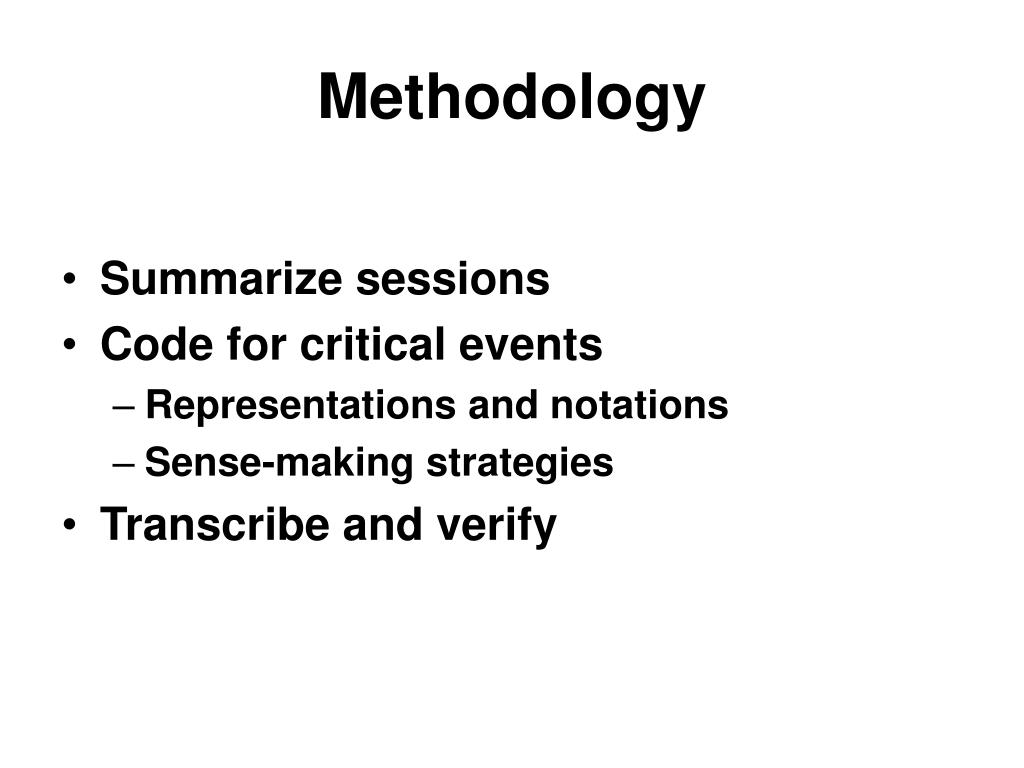 Methodology

• Summarize sessions
• Code for critical events
– Representations and notations
– Sense-making strategies
• Transcribe and verify